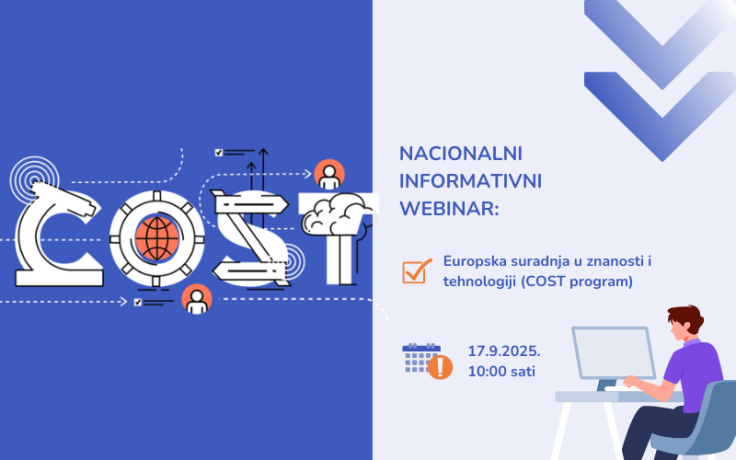 COST

NACIONALNI INFORMATIVNI WEBINAR:

Europska suradnja u znanosti i tehnologiji (COST program)

17.9.2025.
10:00 sati